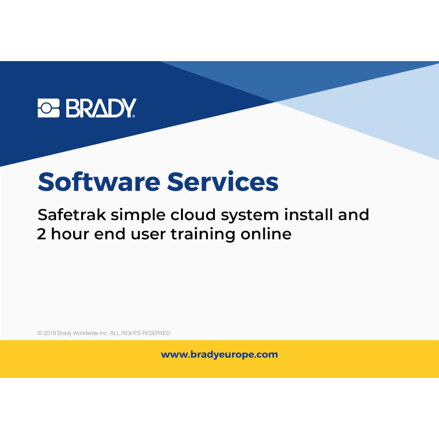 BRADY

Software Services

Safetrak simple cloud system install and 2 hour end user training online

© 2019 Brady Worldwide Inc. ALL RIGHTS RESERVED

www.bradyeurope.com